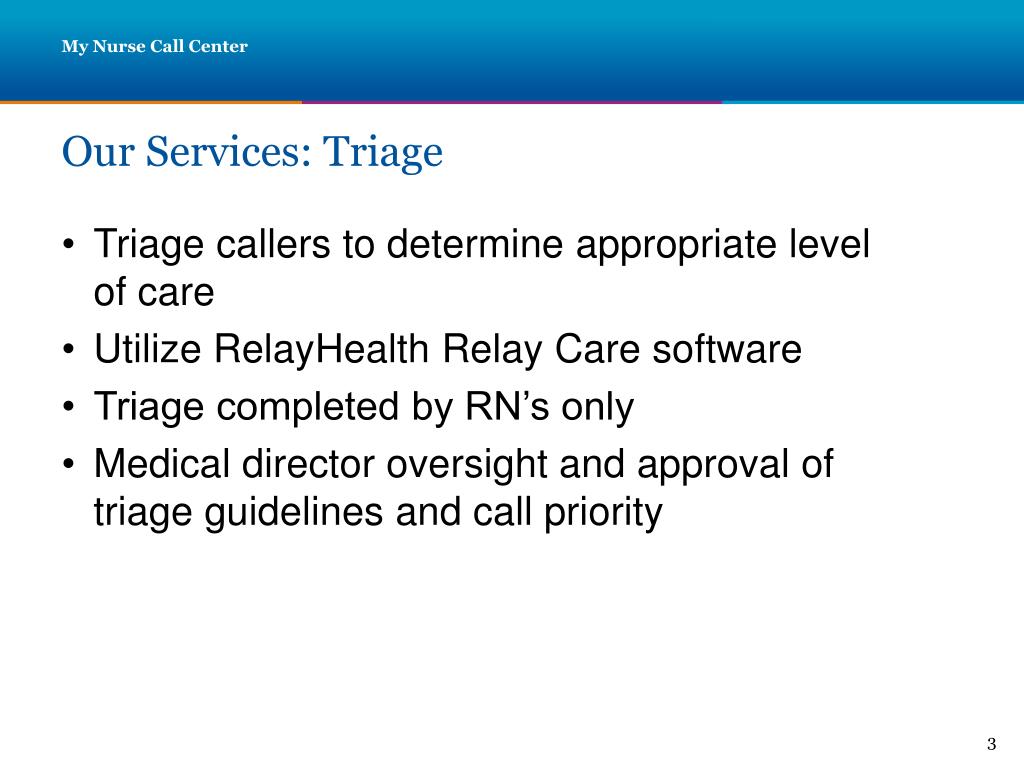 My Nurse Call Center

Our Services: Triage

• Triage callers to determine appropriate level of care
• Utilize RelayHealth Relay Care software
• Triage completed by RN’s only
• Medical director oversight and approval of triage guidelines and call priority

3